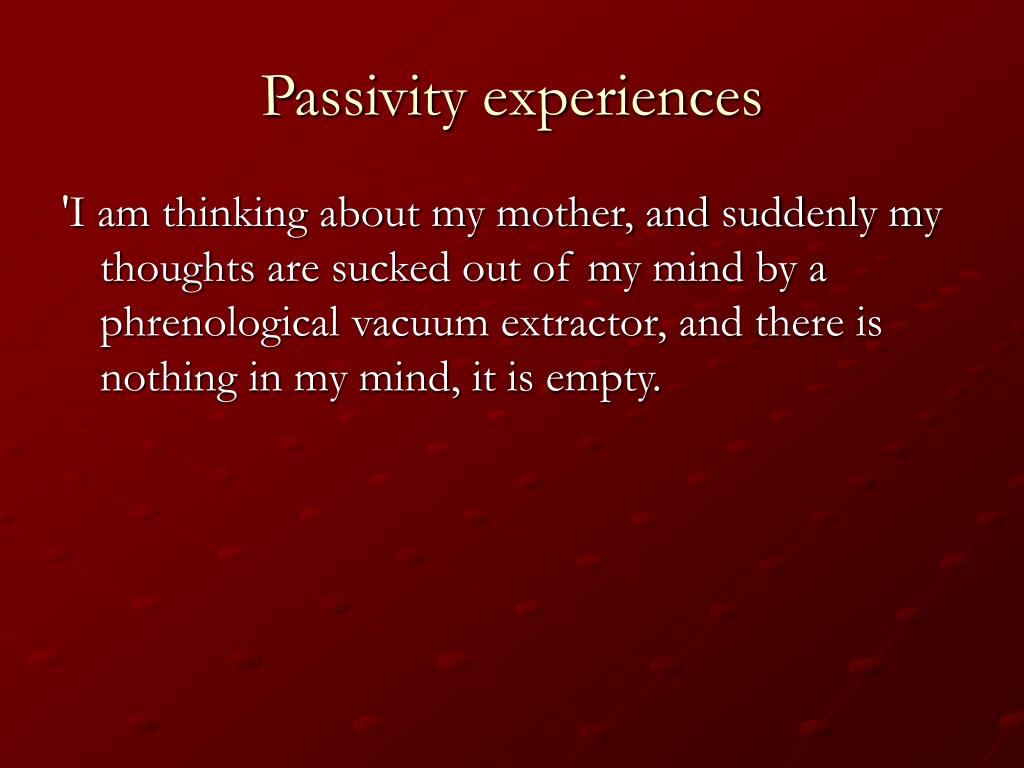 Passivity experiences

'I am thinking about my mother, and suddenly my thoughts are sucked out of my mind by a phrenological vacuum extractor, and there is nothing in my mind, it is empty.